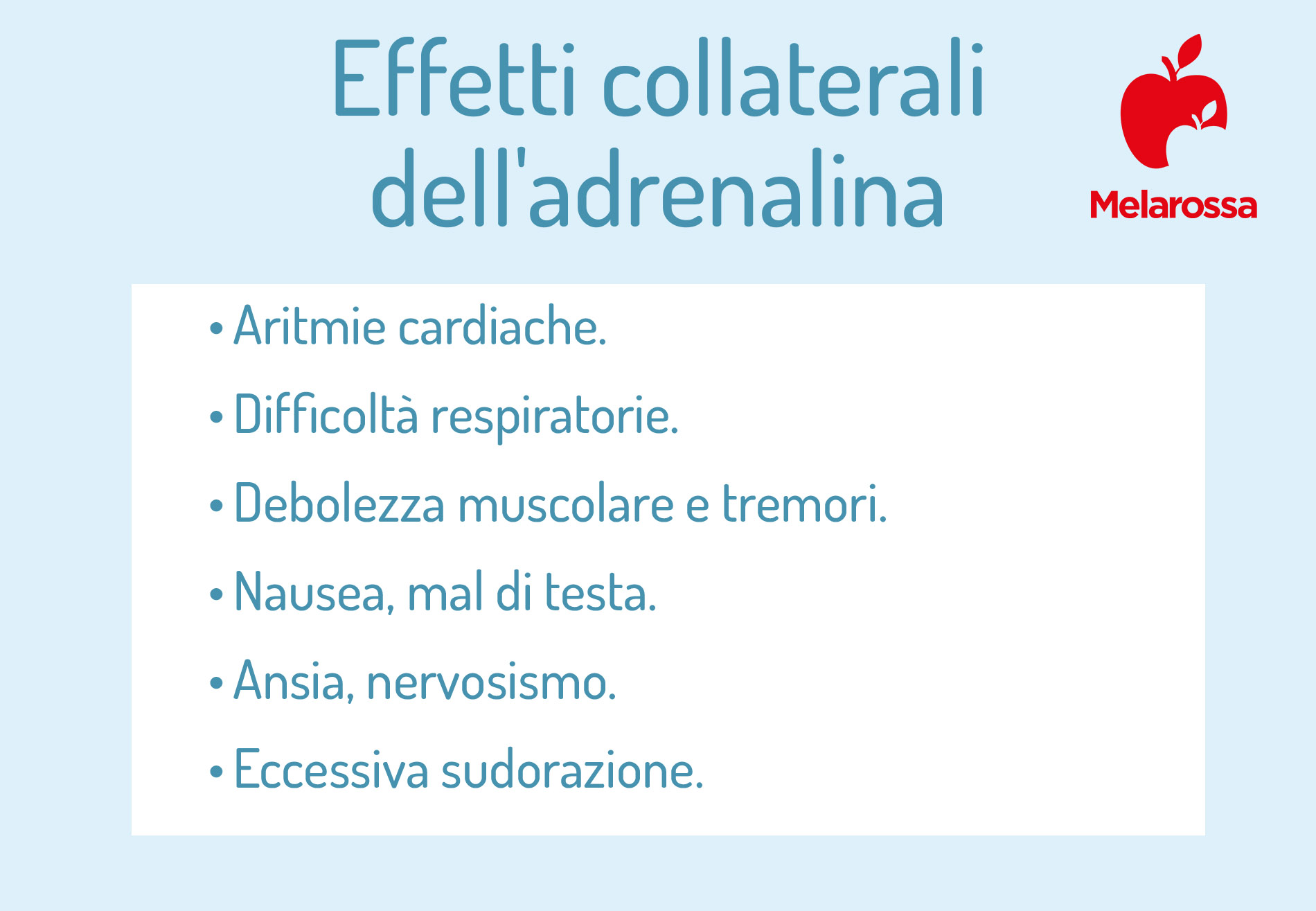 Effetti collaterali dell'adrenalina

Melarossa

• Aritmie cardiache.
• Difficoltà respiratorie.
• Debolezza muscolare e tremori.
• Nausea, mal di testa.
• Ansia, nervosismo.
• Eccessiva sudorazione.